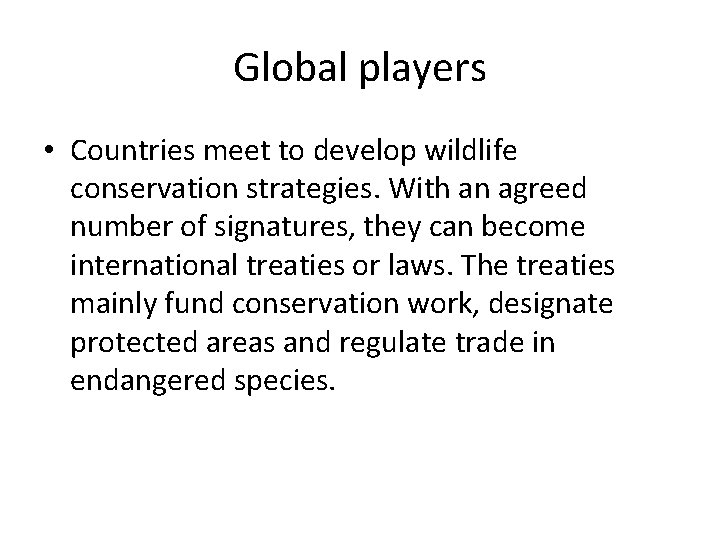 Global players

• Countries meet to develop wildlife conservation strategies. With an agreed number of signatures, they can become international treaties or laws. The treaties mainly fund conservation work, designate protected areas and regulate trade in endangered species.